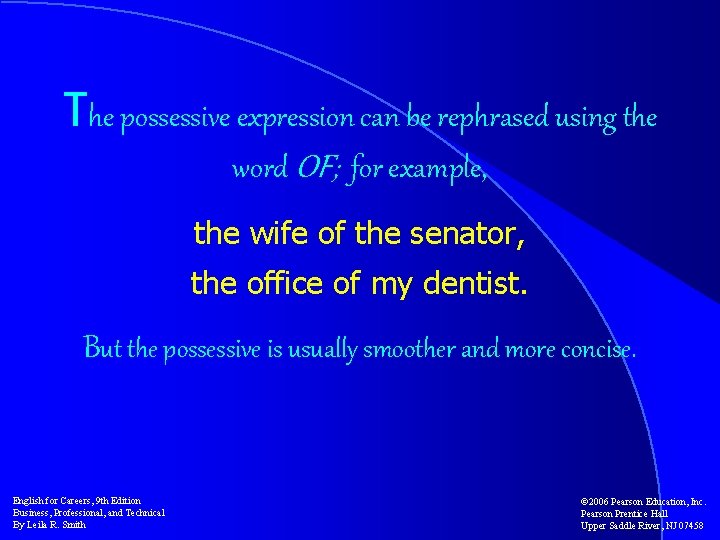 The possessive expression can be rephrased using the word OF; for example,

the wife of the senator,
the office of my dentist.

But the possessive is usually smoother and more concise.

English for Careers, 9th Edition
Business, Professional, and Technical
By Leila R. Smith

©2006 Pearson Education, Inc.
Pearson Prentice Hall
Upper Saddle River, NJ 07458